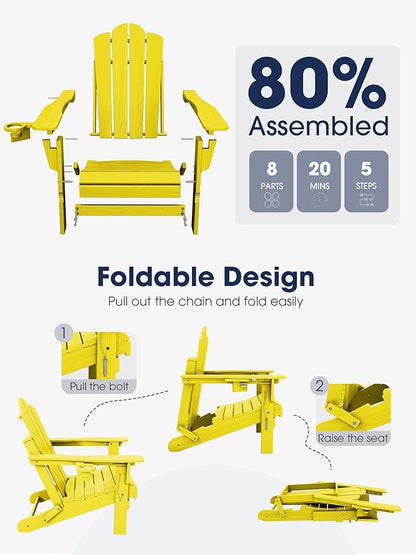 80%
Assembled

8
PARTS

20
MINS

5
STEPS

Foldable Design
Pull out the chain and fold easily

1
Pull the bolt

2
Raise the seat